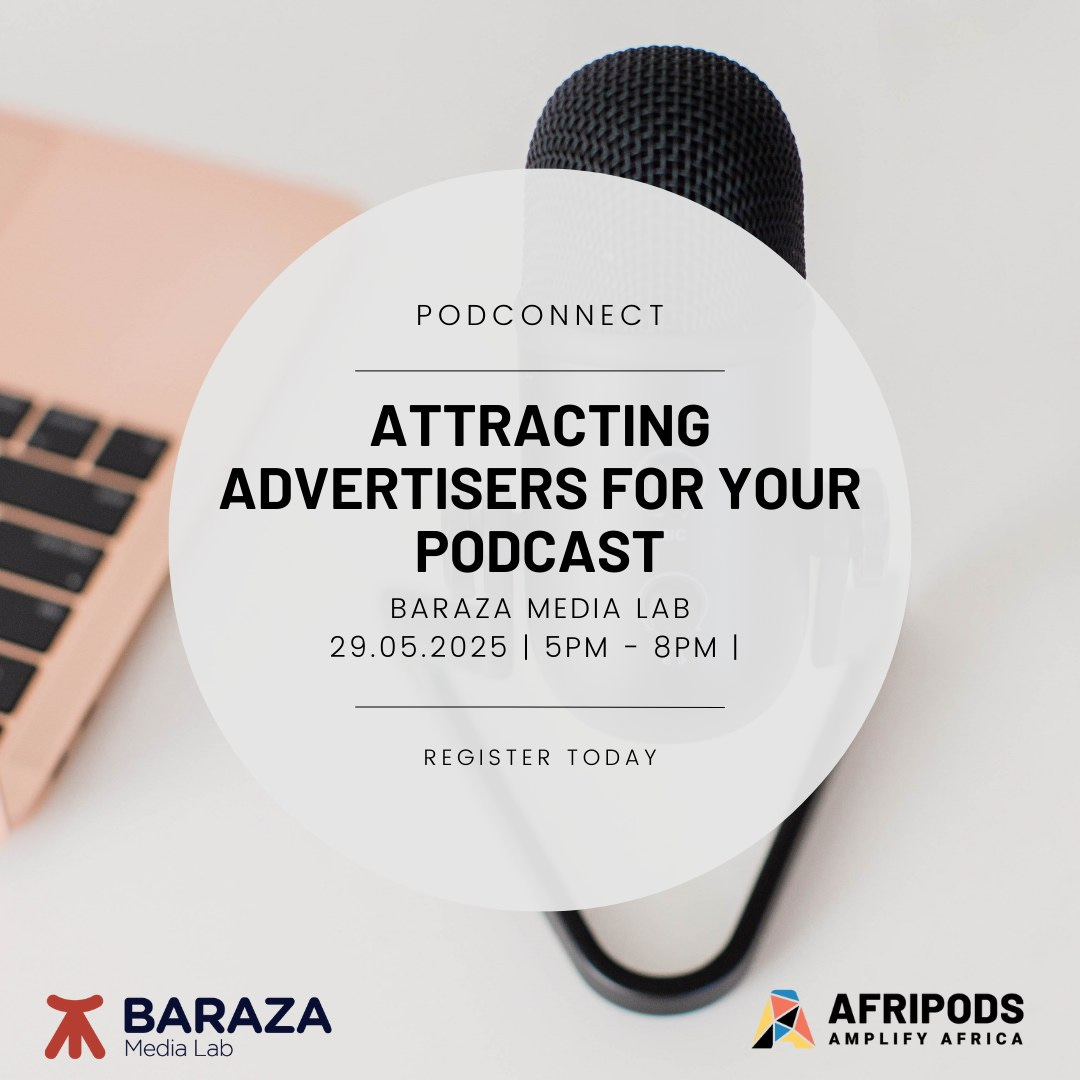 PODCONNECT

ATTRACTING ADVERTISERS FOR YOUR PODCAST

BARAZA MEDIA LAB
29.05.2025 | 5PM - 8PM |

REGISTER TODAY

BARAZA
Media Lab

AFRIPODS
AMPLIFY AFRICA